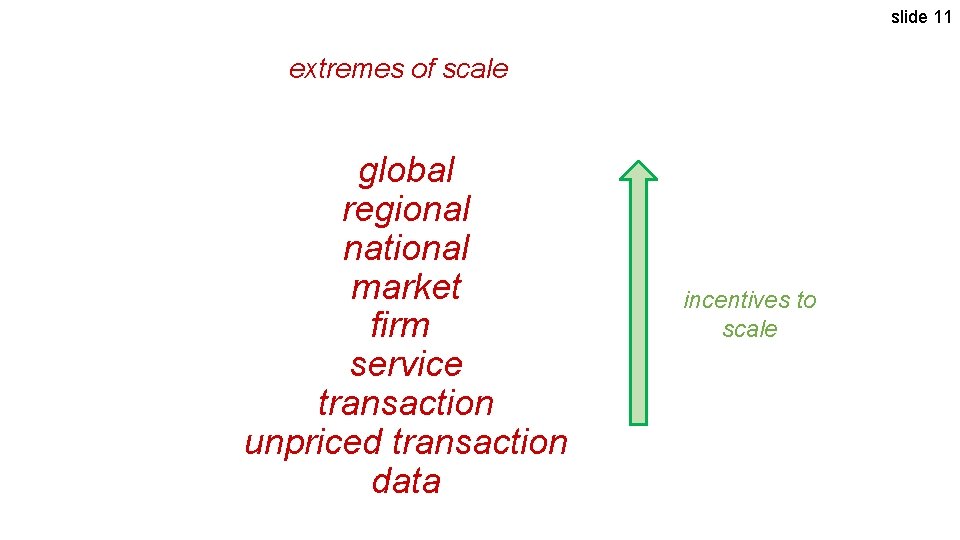 slide 11

extremes of scale

global
regional
national
market
firm
service
transaction
unpriced transaction
data

incentives to scale